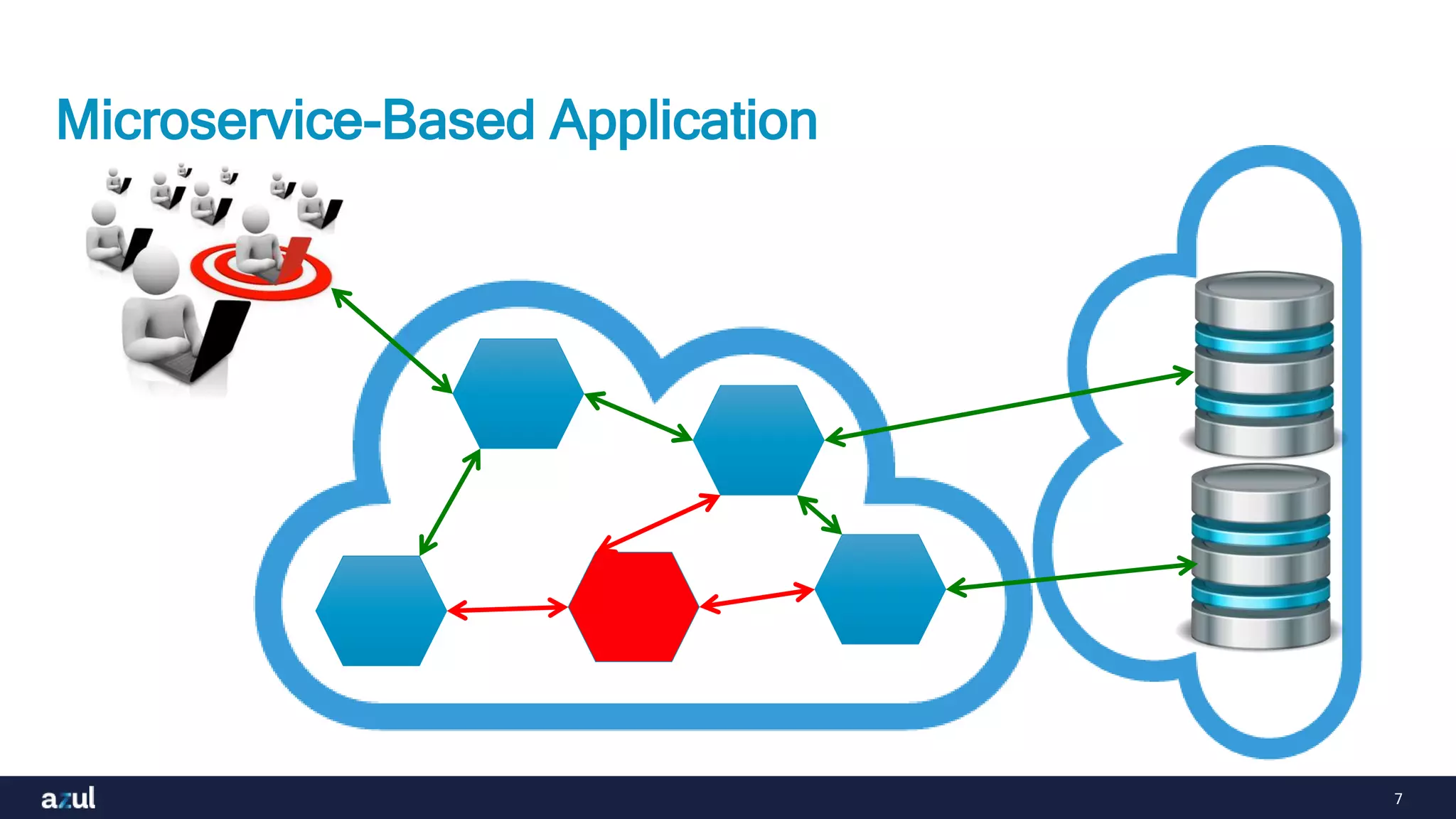 Microservice-Based Application

azul

7